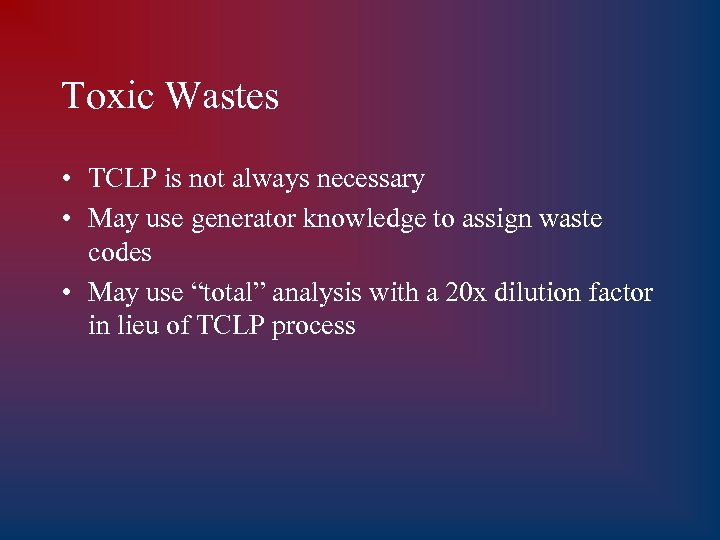 Toxic Wastes

• TCLP is not always necessary
• May use generator knowledge to assign waste codes
• May use “total” analysis with a 20x dilution factor in lieu of TCLP process